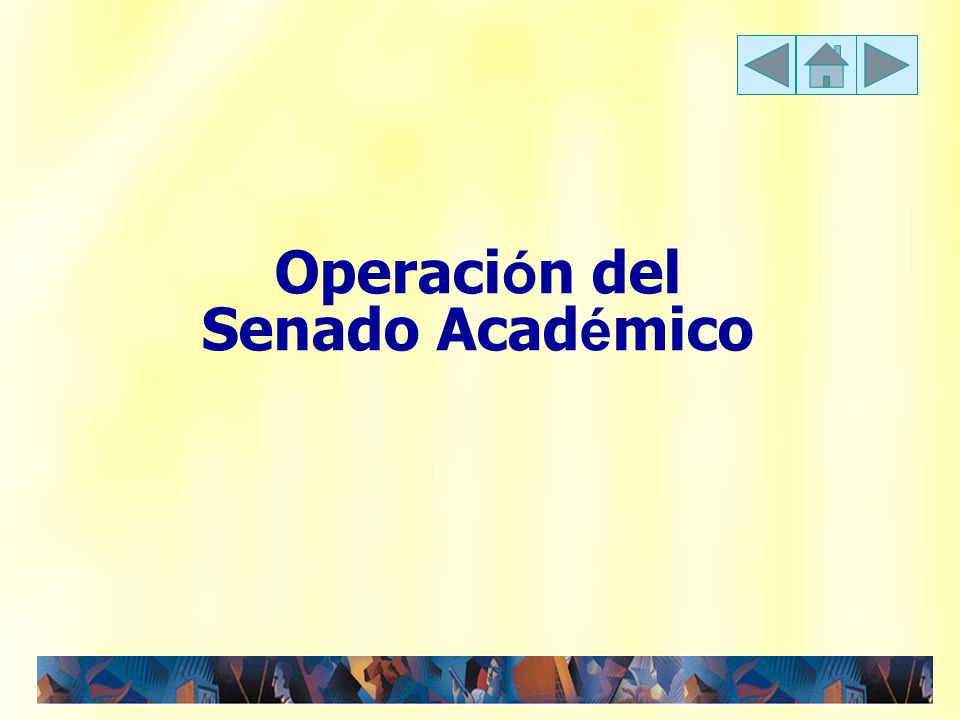 Operación del
Senado Académico